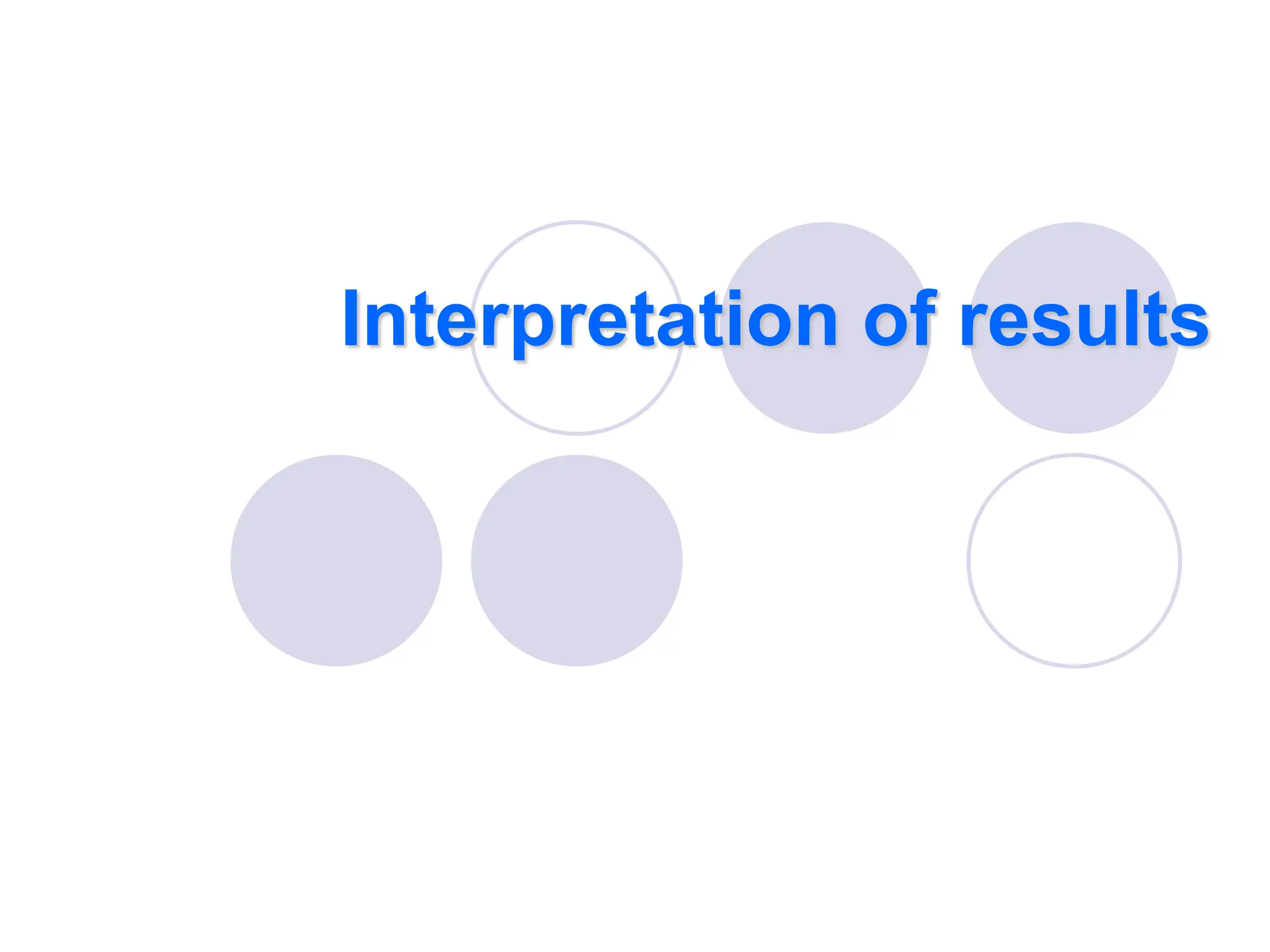 Interpretation of results